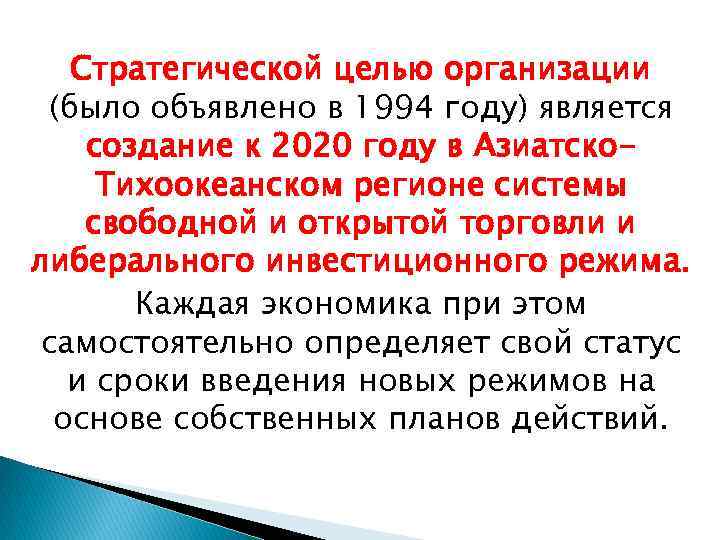 Стратегической целью организации (было объявлено в 1994 году) является создание к 2020 году в Азиатско-Тихоокеанском регионе системы свободной и открытой торговли и либерального инвестиционного режима. Каждая экономика при этом самостоятельно определяет свой статус и сроки введения новых режимов на основе собственных планов действий.